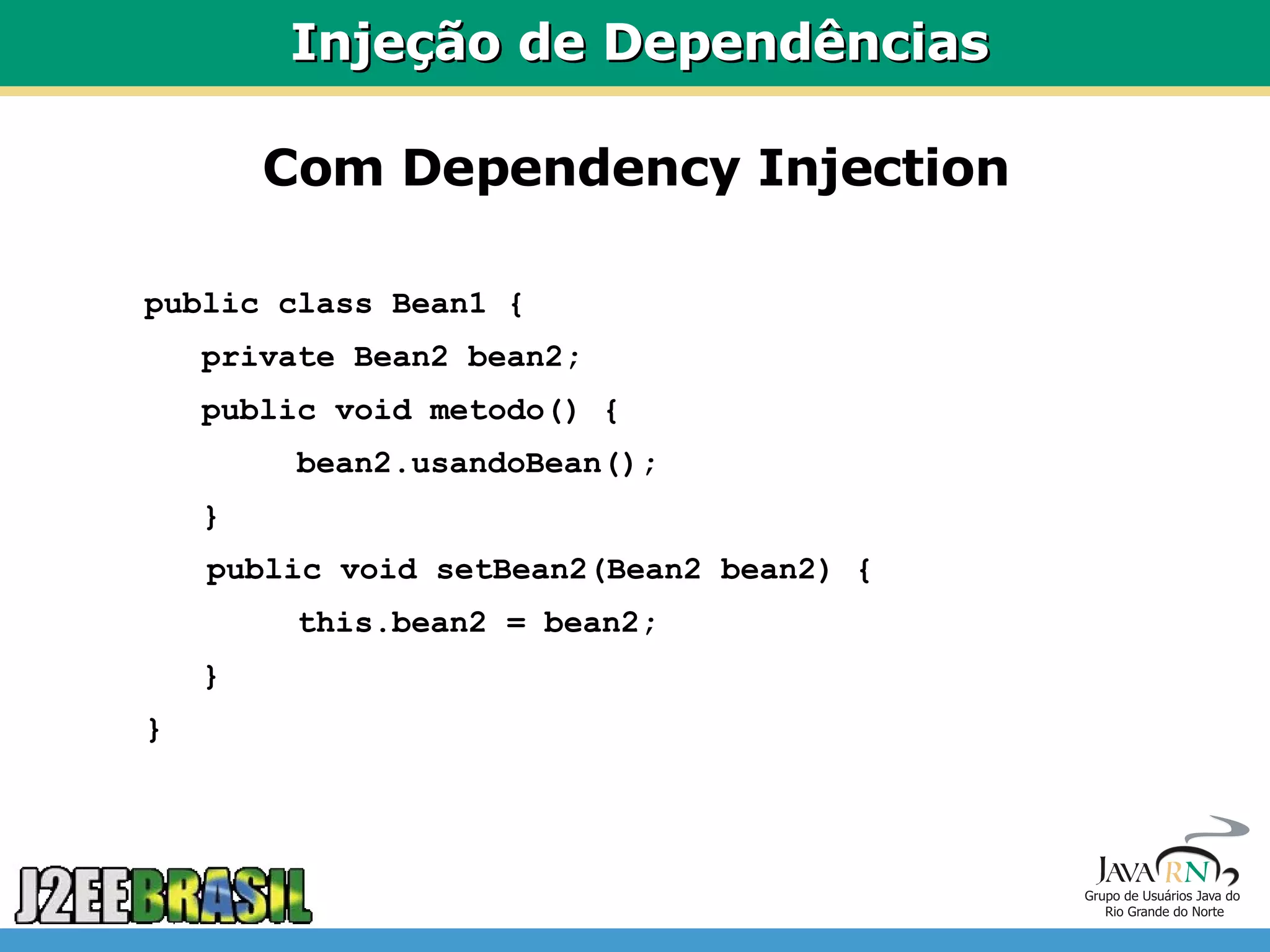 Injeção de Dependências

Com Dependency Injection

public class Bean1 {
    private Bean2 bean2;
    public void metodo() {
        bean2.usandoBean();
    }
    public void setBean2(Bean2 bean2) {
        this.bean2 = bean2;
    }
}

J2EEBRASIL

JAVARN
Grupo de Usuários Java do Rio Grande do Norte